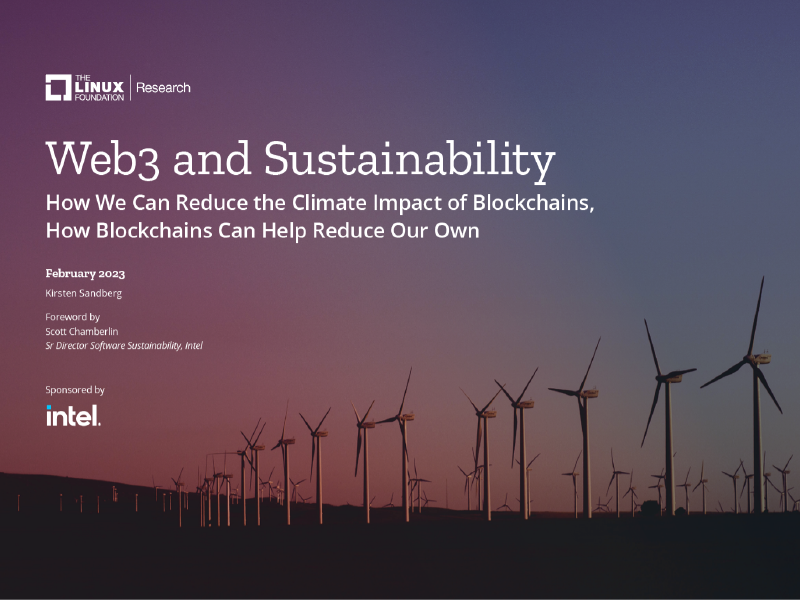 THE LINUX FOUNDATION | Research

Web3 and Sustainability

How We Can Reduce the Climate Impact of Blockchains, How Blockchains Can Help Reduce Our Own

February 2023

Kirsten Sandberg

Foreword by
Scott Chamberlin
Sr Director Software Sustainability, Intel

Sponsored by

intel.